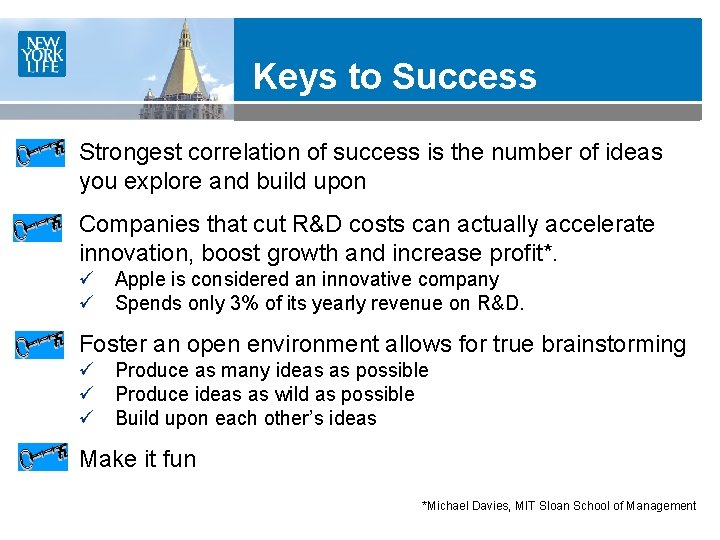 NEW YORK LIFE

Keys to Success

Strongest correlation of success is the number of ideas you explore and build upon

Companies that cut R&D costs can actually accelerate innovation, boost growth and increase profit*.
✓ Apple is considered an innovative company
✓ Spends only 3% of its yearly revenue on R&D.

Foster an open environment allows for true brainstorming
✓ Produce as many ideas as possible
✓ Produce ideas as wild as possible
✓ Build upon each other's ideas

Make it fun

*Michael Davies, MIT Sloan School of Management